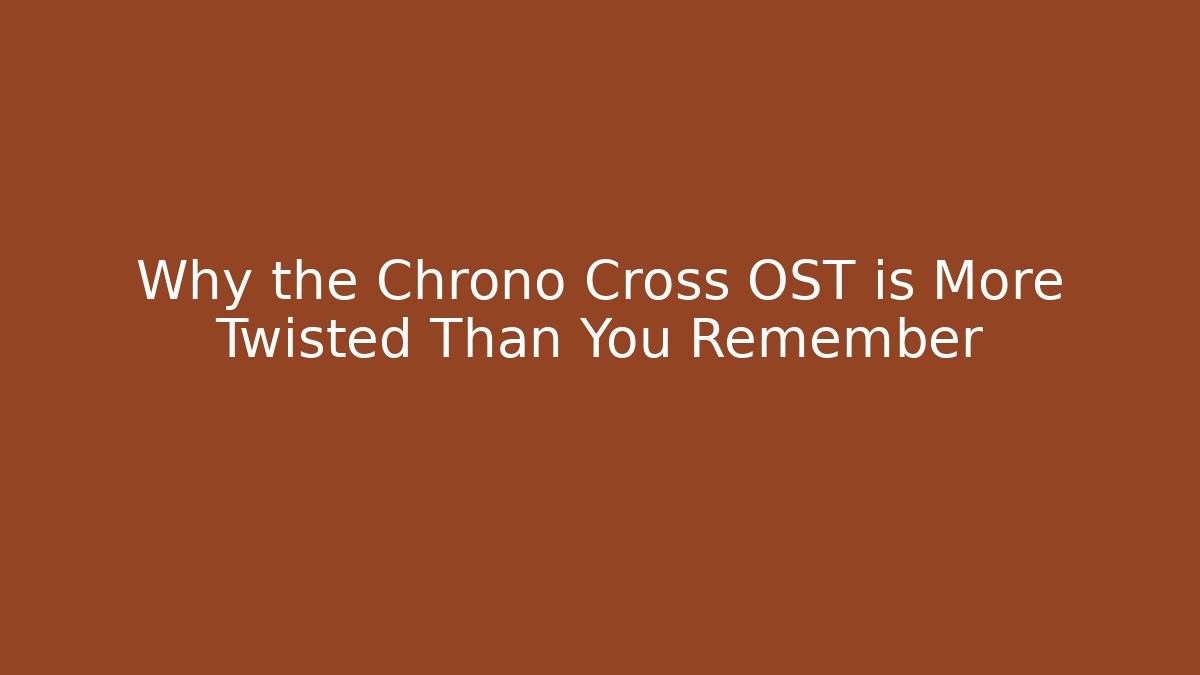 Why the Chrono Cross OST is More Twisted Than You Remember